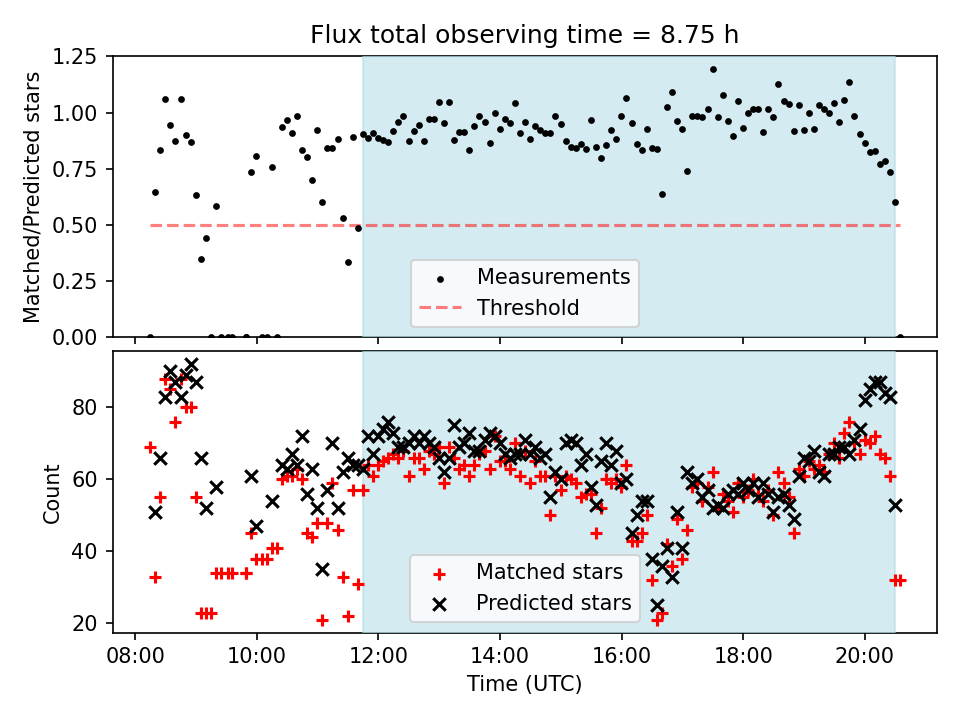 Flux total observing time = 8.75 h

Matched/Predicted stars

1.25
1.00
0.75
0.50
0.25
0.00

Measurements
Threshold

Count

80
60
40
20

Matched stars
Predicted stars

08:00
10:00
12:00
14:00
16:00
18:00
20:00

Time (UTC)